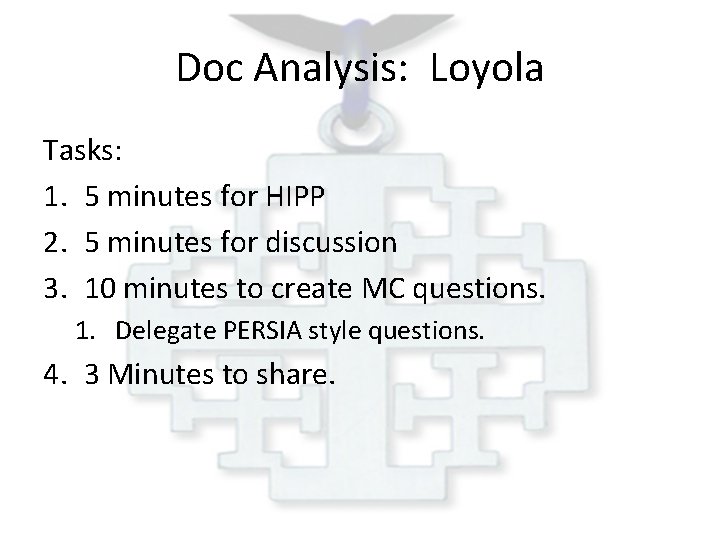 Doc Analysis: Loyola

Tasks:

1. 5 minutes for HIPP
2. 5 minutes for discussion
3. 10 minutes to create MC questions.
   1. Delegate PERSIA style questions.
4. 3 Minutes to share.